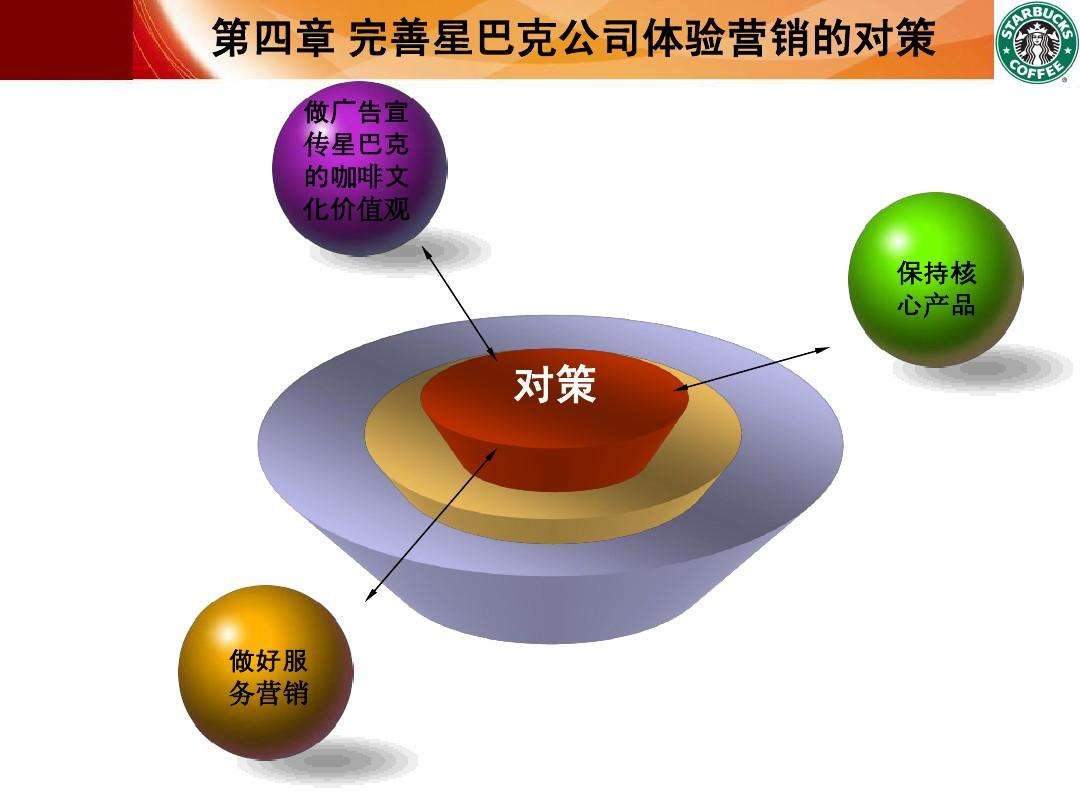 第四章 完善星巴克公司体验营销的对策

STARBUCKS COFFEE

做广告宣传星巴克的咖啡文化价值观

保持核心产品

对策

做好服务营销